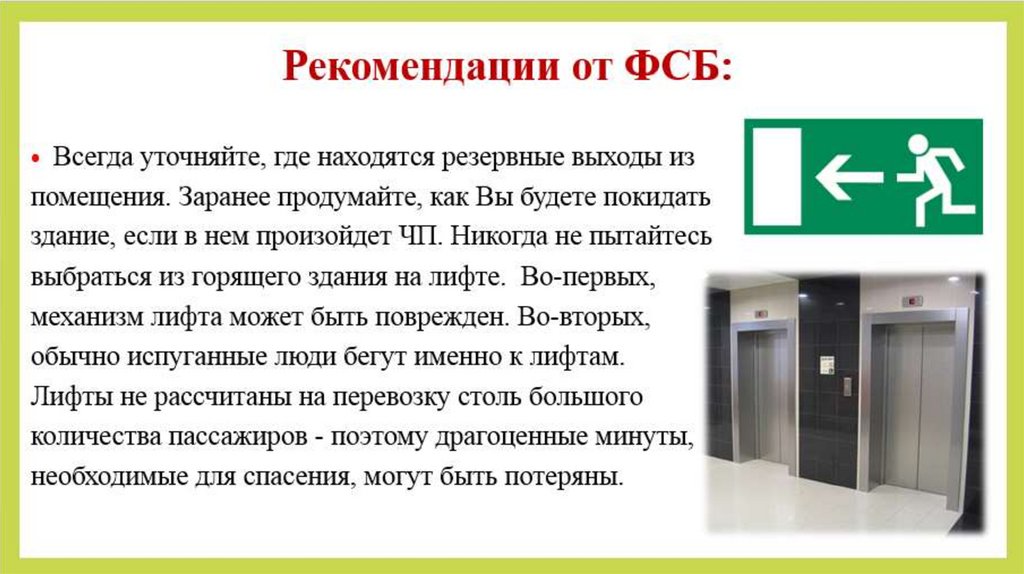 Рекомендации от ФСБ:

• Всегда уточняйте, где находятся резервные выходы из помещения. Заранее продумайте, как Вы будете покидать здание, если в нем произойдет ЧП. Никогда не пытайтесь выбраться из горящего здания на лифте. Во-первых, механизм лифта может быть поврежден. Во-вторых, обычно испуганные люди бегут именно к лифтам. Лифты не рассчитаны на перевозку столь большого количества пассажиров - поэтому драгоценные минуты, необходимые для спасения, могут быть потеряны.